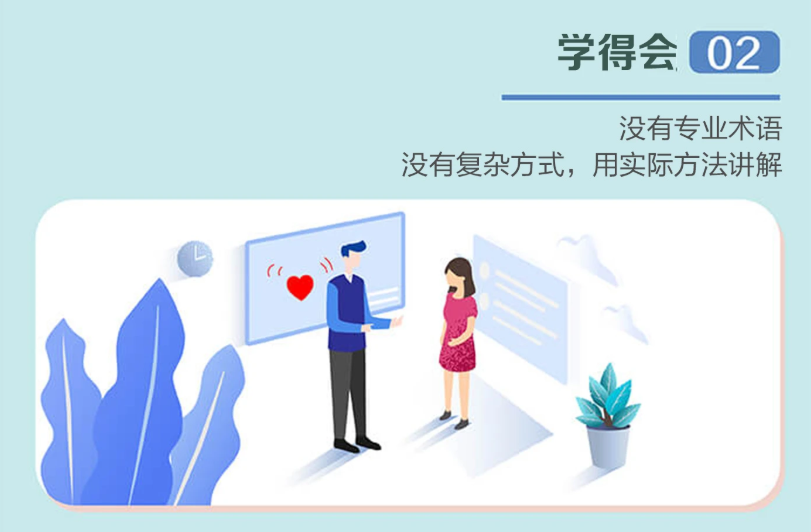 学得会 02

没有专业术语
没有复杂方式，用实际方法讲解